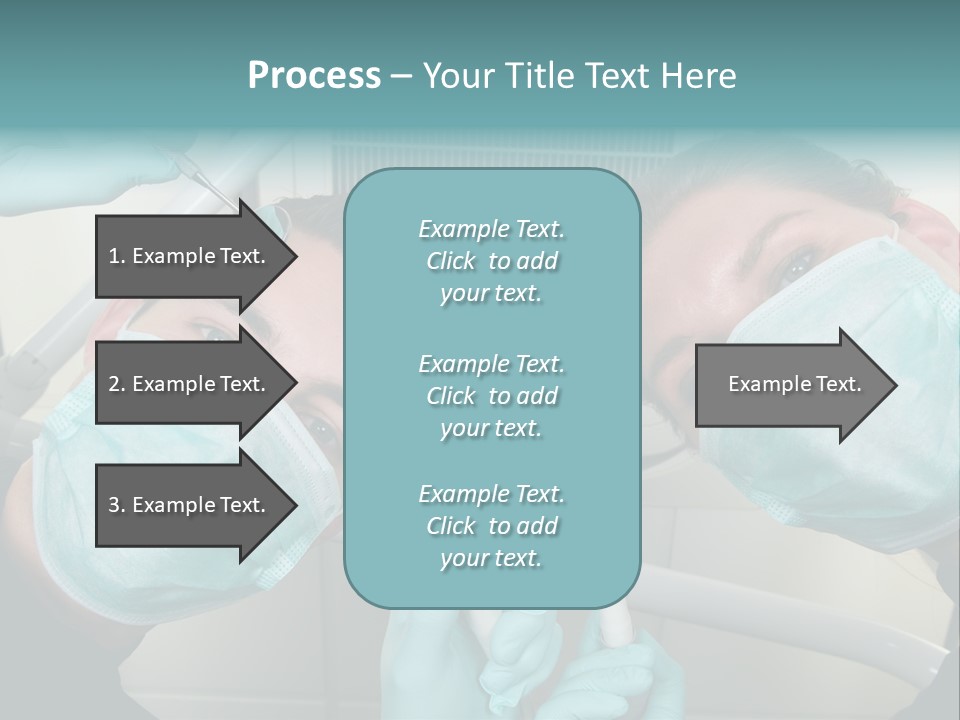 Process – Your Title Text Here

1. Example Text.

2. Example Text.

3. Example Text.

Example Text. Click to add your text.

Example Text. Click to add your text.

Example Text. Click to add your text.

Example Text.